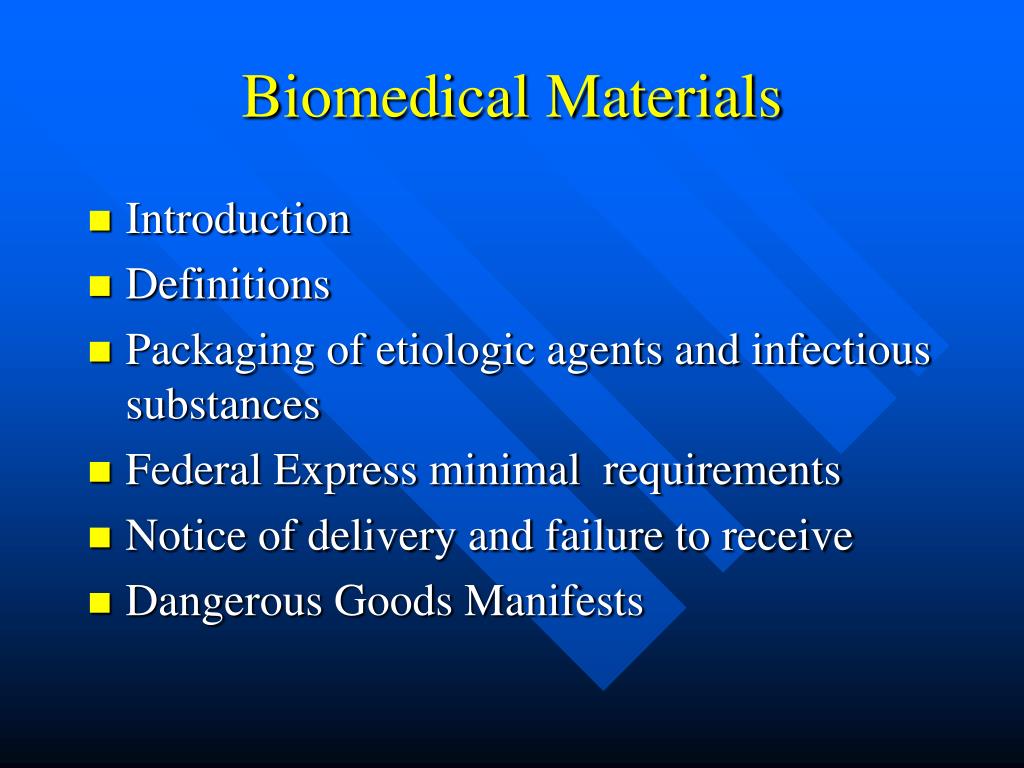 Biomedical Materials

- Introduction
- Definitions
- Packaging of etiologic agents and infectious substances
- Federal Express minimal requirements
- Notice of delivery and failure to receive
- Dangerous Goods Manifests